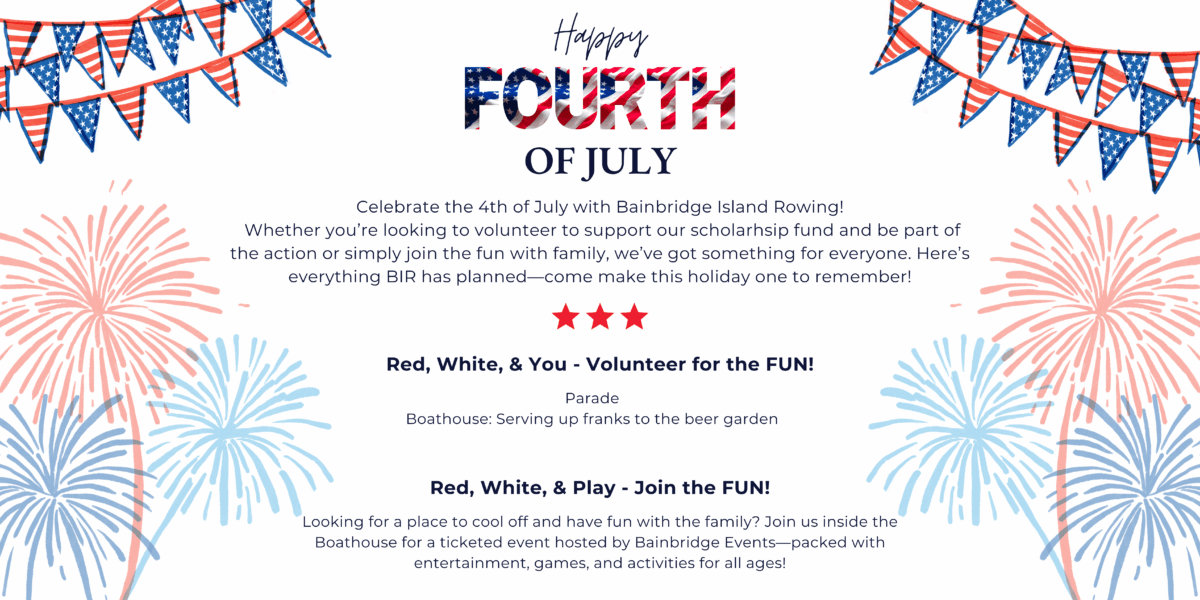 Happy
FOURTH
OF JULY

Celebrate the 4th of July with Bainbridge Island Rowing! Whether you're looking to volunteer to support our scholarhsip fund and be part of the action or simply join the fun with family, we've got something for everyone. Here's everything BIR has planned—come make this holiday one to remember!

Red, White, & You - Volunteer for the FUN!

Parade
Boathouse: Serving up franks to the beer garden

Red, White, & Play - Join the FUN!

Looking for a place to cool off and have fun with the family? Join us inside the Boathouse for a ticketed event hosted by Bainbridge Events—packed with entertainment, games, and activities for all ages!